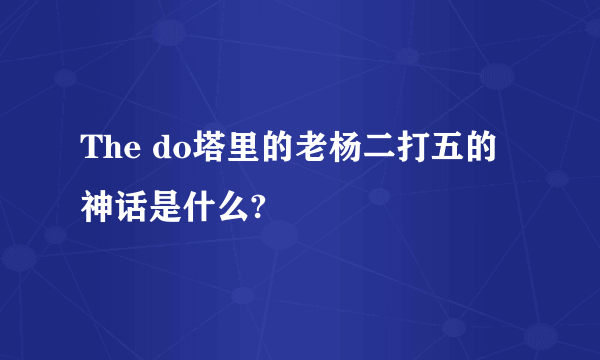 The do塔里的老杨二打五的神话是什么?